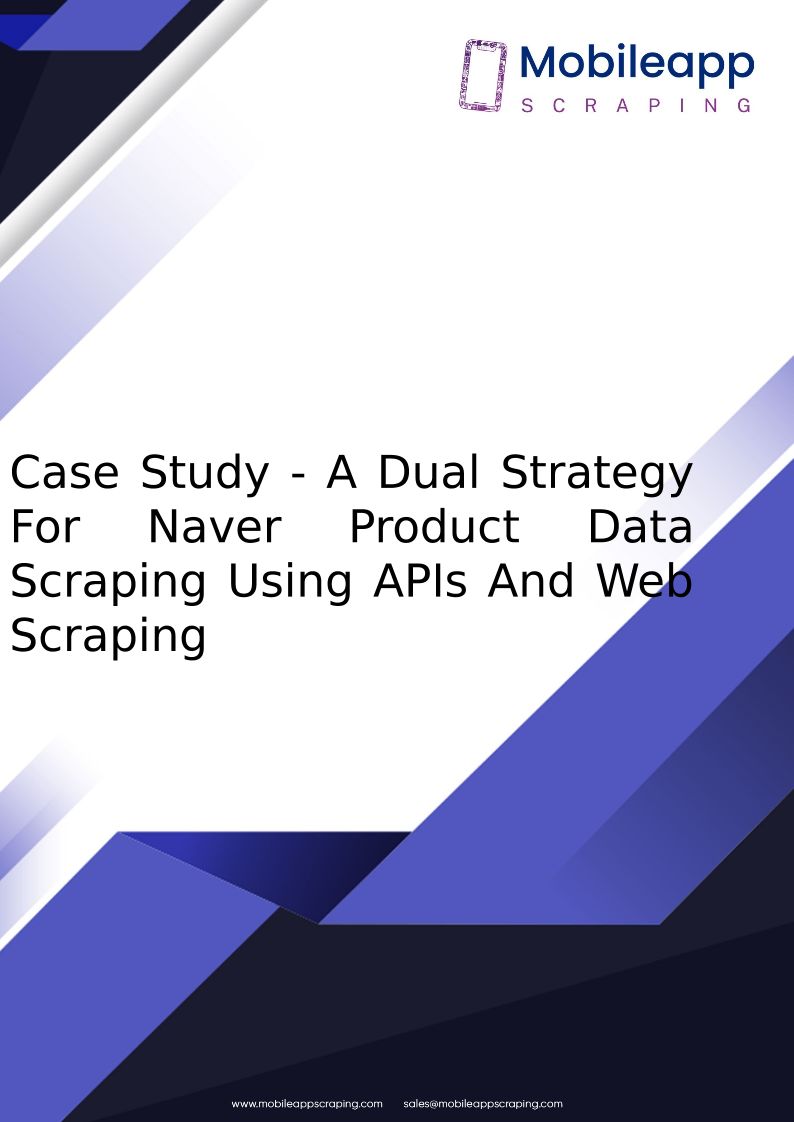 Mobileapp
SCRAPING

Case Study - A Dual Strategy For Naver Product Data Scraping Using APIs And Web Scraping

www.mobileappscraping.com sales@mobileappscraping.com